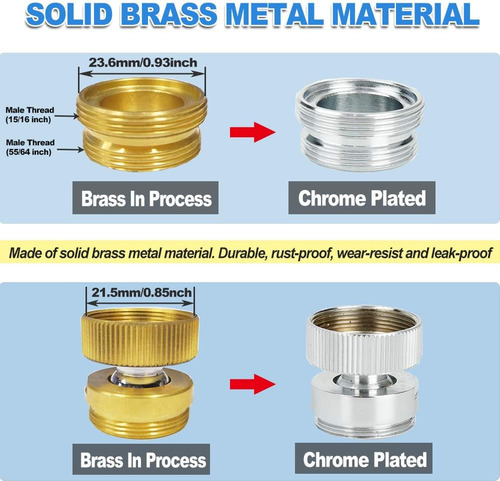 SOLID BRASS METAL MATERIAL

23.6mm/0.93inch

Male Thread (15/16 inch)

Male Thread (55/64 inch)

Brass In Process

Chrome Plated

Made of solid brass metal material. Durable, rust-proof, wear-resist and leak-proof

21.5mm/0.85nch

Brass In Process

Chrome Plated